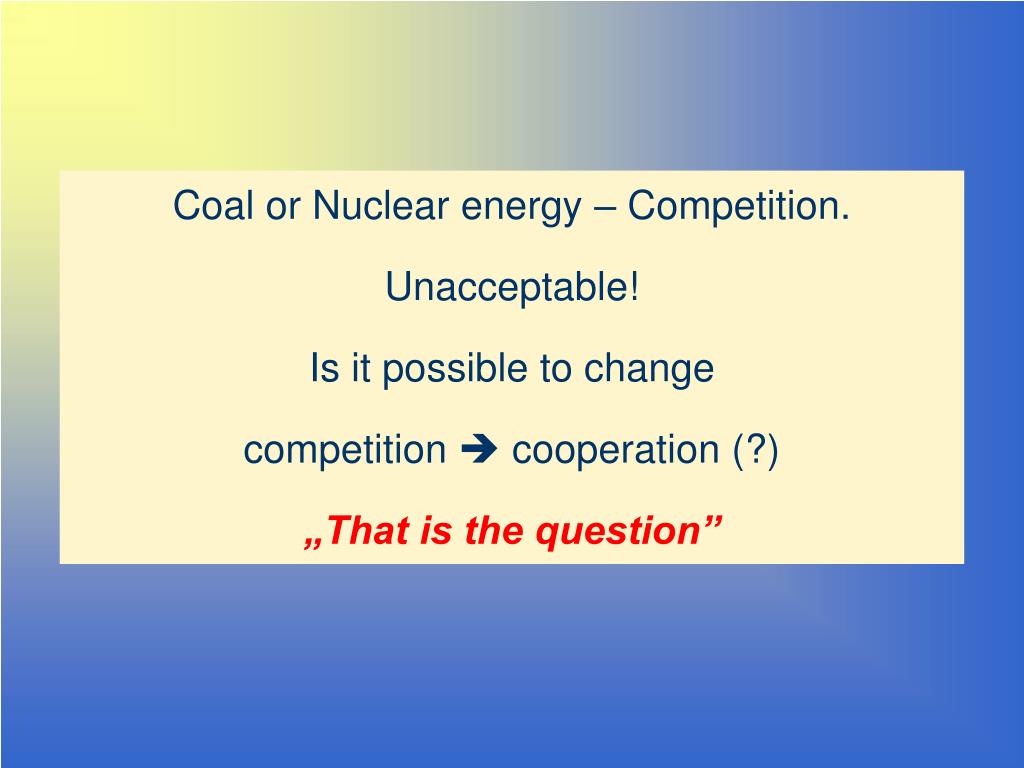 Coal or Nuclear energy – Competition.

Unacceptable!

Is it possible to change

competition ➔ cooperation (?)

„That is the question”